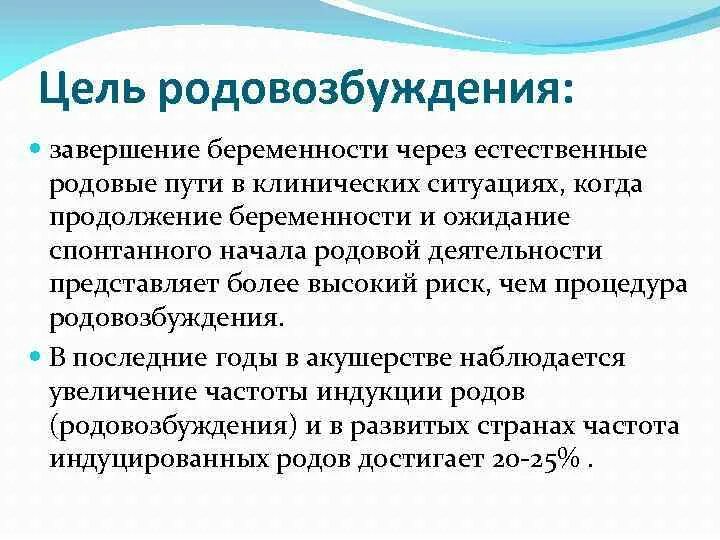 Цель родовозбуждения:

завершение беременности через естественные родовые пути в клинических ситуациях, когда продолжение беременности и ожидание спонтанного начала родовой деятельности представляет более высокий риск, чем процедура родовозбуждения.

В последние годы в акушерстве наблюдается увеличение частоты индукции родов (родовозбуждения) и в развитых странах частота индуцированных родов достигает 20-25% .